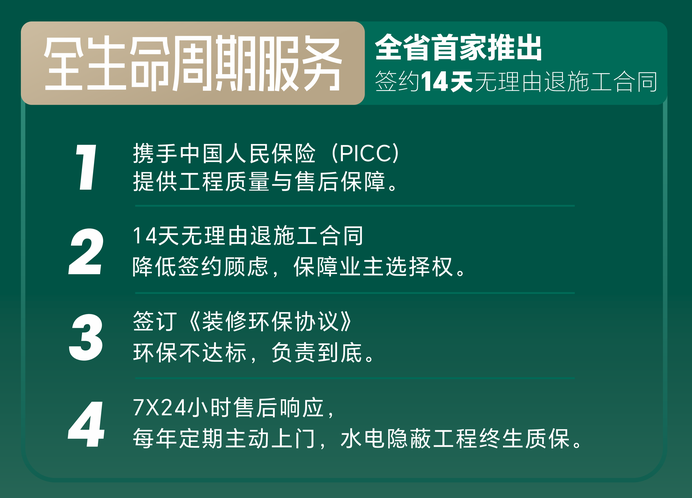 全生命周期服务

全省首家推出
签约14天无理由退施工合同

1
携手中国人民保险（PICC）
提供工程质量与售后保障。

2
14天无理由退施工合同
降低签约顾虑，保障业主选择权。

3
签订《装修环保协议》
环保不达标，负责到底。

4
7X24小时售后响应，
每年定期主动上门，水电隐蔽工程终生质保。